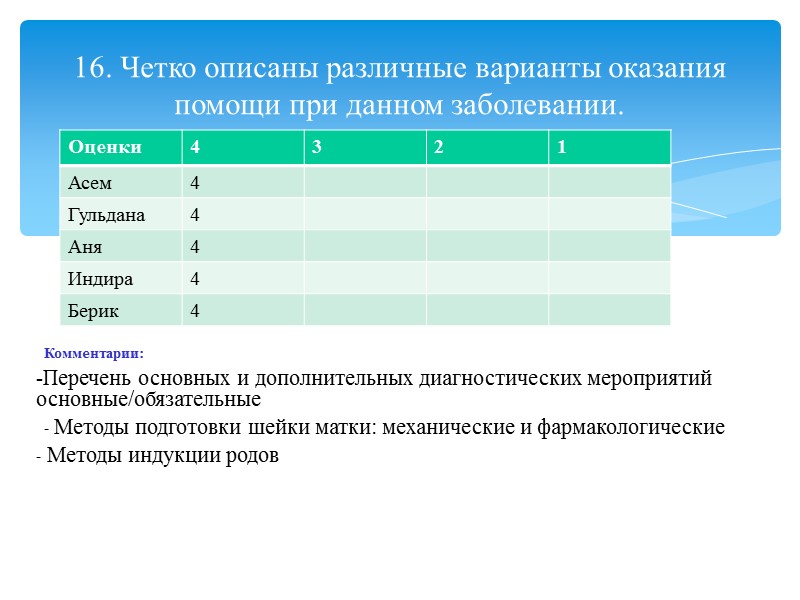 16. Четко описаны различные варианты оказания помощи при данном заболевании.

| Оценки | 4 | 3 | 2 | 1 |
|---|---|---|---|---|
| Асем | 4 | | | |
| Гульдана | 4 | | | |
| Аня | 4 | | | |
| Индира | 4 | | | |
| Берик | 4 | | | |

Комментарии:

-Перечень основных и дополнительных диагностических мероприятий основные/обязательные

- Методы подготовки шейки матки: механические и фармакологические

- Методы индукции родов